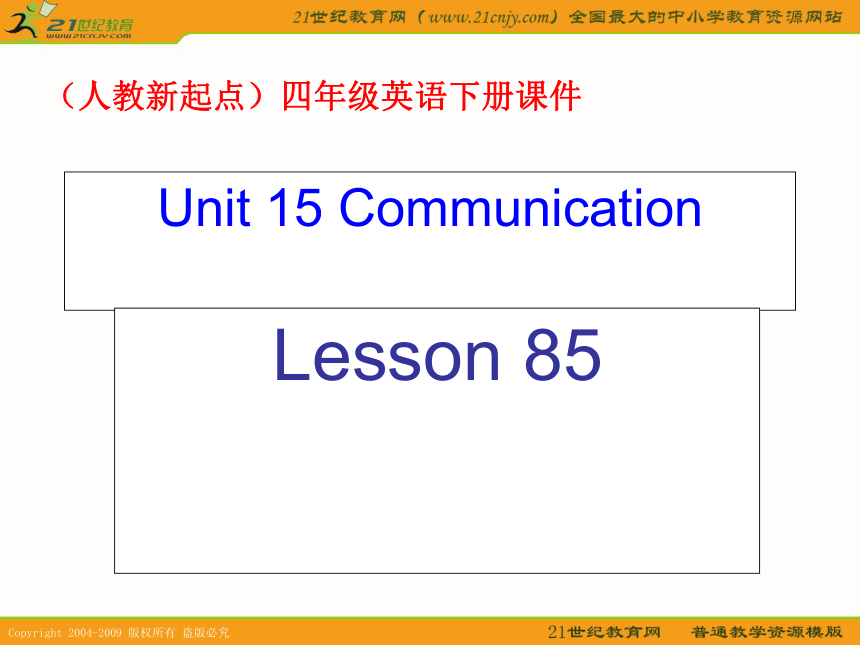 21世纪教育
www.21cnjy.com

21世纪教育网（www.21cnjy.com）全国最大的中小学教育资源网站

（人教新起点）四年级英语下册课件

Unit 15 Communication

Lesson 85

Copyright 2004-2009 版权所有 盗版必究

21世纪教育网 普通教学资源模版